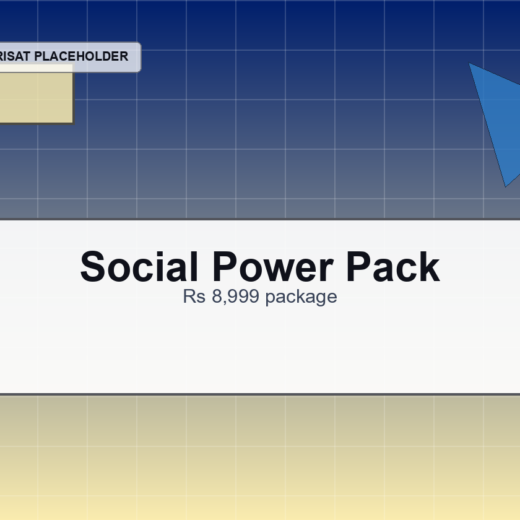 RISAT PLACEHOLDER

Social Power Pack
Rs 8,999 package